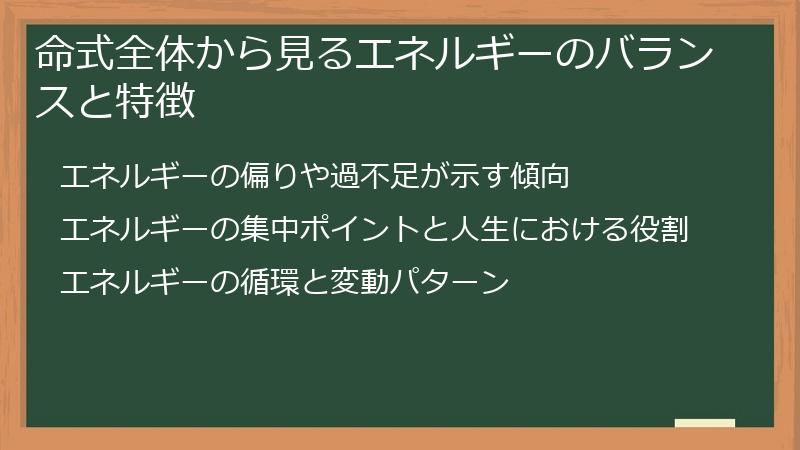 命式全体から見るエネルギーのバランスと特徴

エネルギーの偏りや過不足が示す傾向

エネルギーの集中ポイントと人生における役割

エネルギーの循環と変動パターン